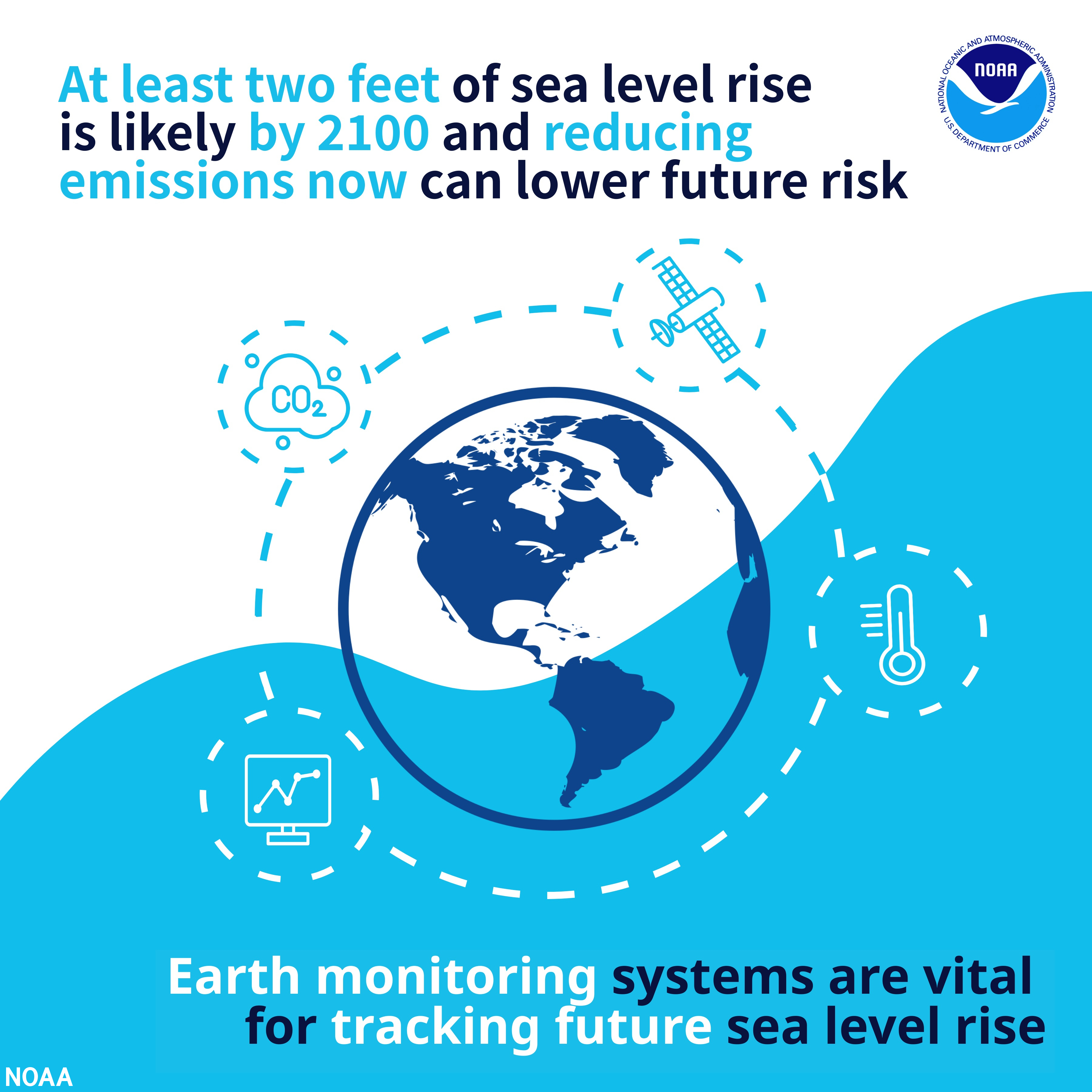 At least two feet of sea level rise is likely by 2100 and reducing emissions now can lower future risk

NATIONAL OCEANIC AND ATMOSPHERIC ADMINISTRATION
NOAA
U.S. DEPARTMENT OF COMMERCE

$CO_2$

Earth monitoring systems are vital for tracking future sea level rise

NOAA